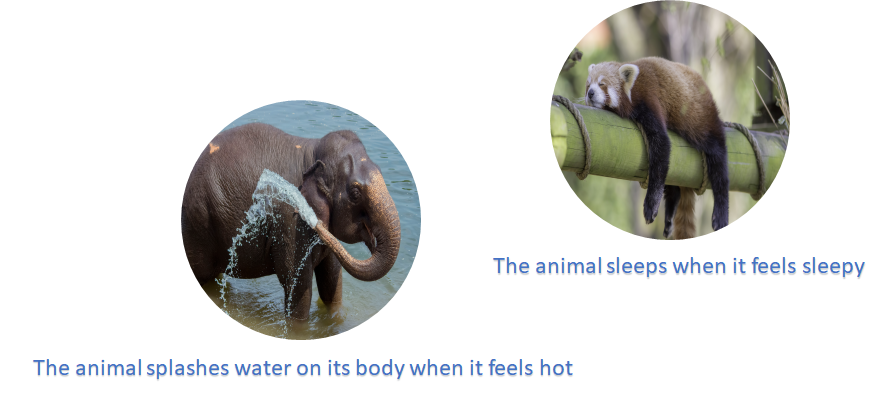 The animal sleeps when it feels sleepy

The animal splashes water on its body when it feels hot